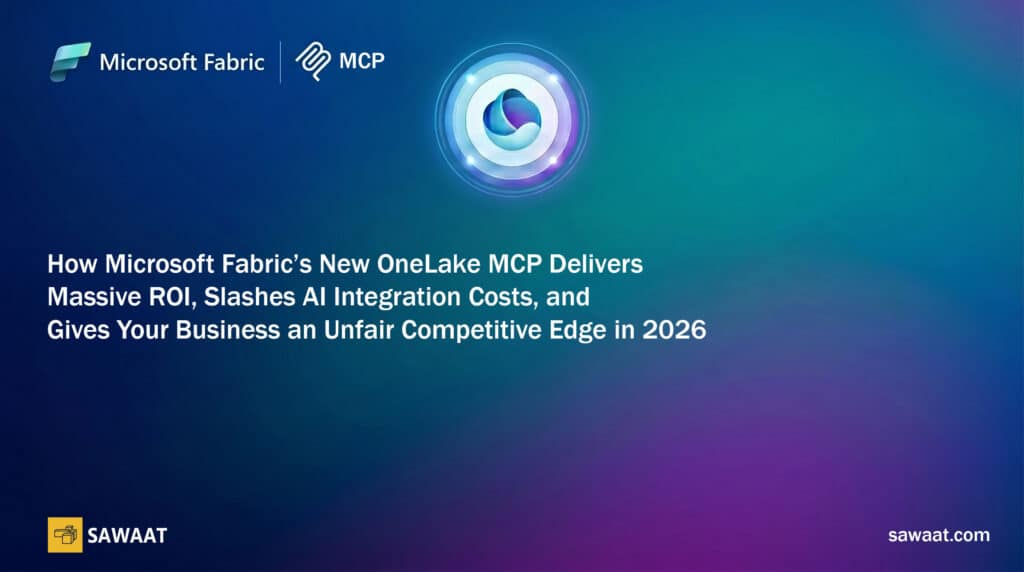 Microsoft Fabric | MCP

How Microsoft Fabric's New OneLake MCP Delivers Massive ROI, Slashes AI Integration Costs, and Gives Your Business an Unfair Competitive Edge in 2026

SAWAAT

sawaat.com